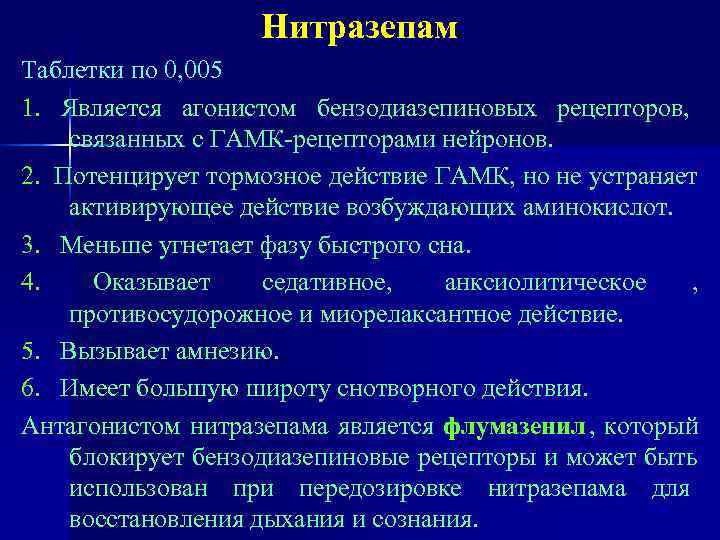 Нитразепам

Таблетки по 0,005

1. Является агонистом бензодиазепиновых рецепторов, связанных с ГАМК-рецепторами нейронов.

2. Потенцирует тормозное действие ГАМК, но не устраняет активирующее действие возбуждающих аминокислот.

3. Меньше угнетает фазу быстрого сна.

4. Оказывает седативное, анксиолитическое , противосудорожное и миорелаксантное действие.

5. Вызывает амнезию.

6. Имеет большую широту снотворного действия.

Антагонистом нитразепама является флумазенил , который блокирует бензодиазепиновые рецепторы и может быть использован при передозировке нитразепама для восстановления дыхания и сознания.